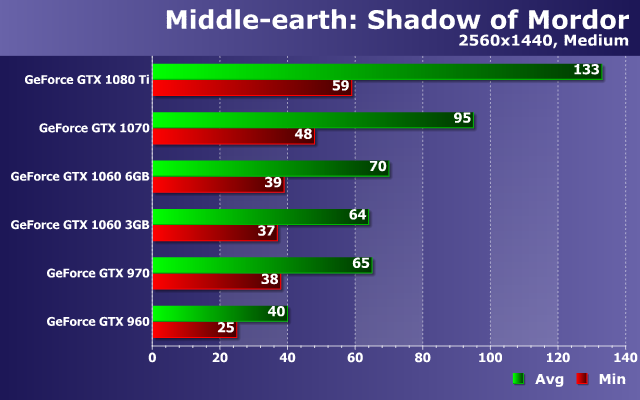 Middle-earth: Shadow of Mordor
2560x1440, Medium

GeForce GTX 1080 Ti 133 59
GeForce GTX 1070 95 48
GeForce GTX 1060 6GB 70 39
GeForce GTX 1060 3GB 64 37
GeForce GTX 970 65 38
GeForce GTX 960 40 25

0 20 40 60 80 100 120 140

Avg Min